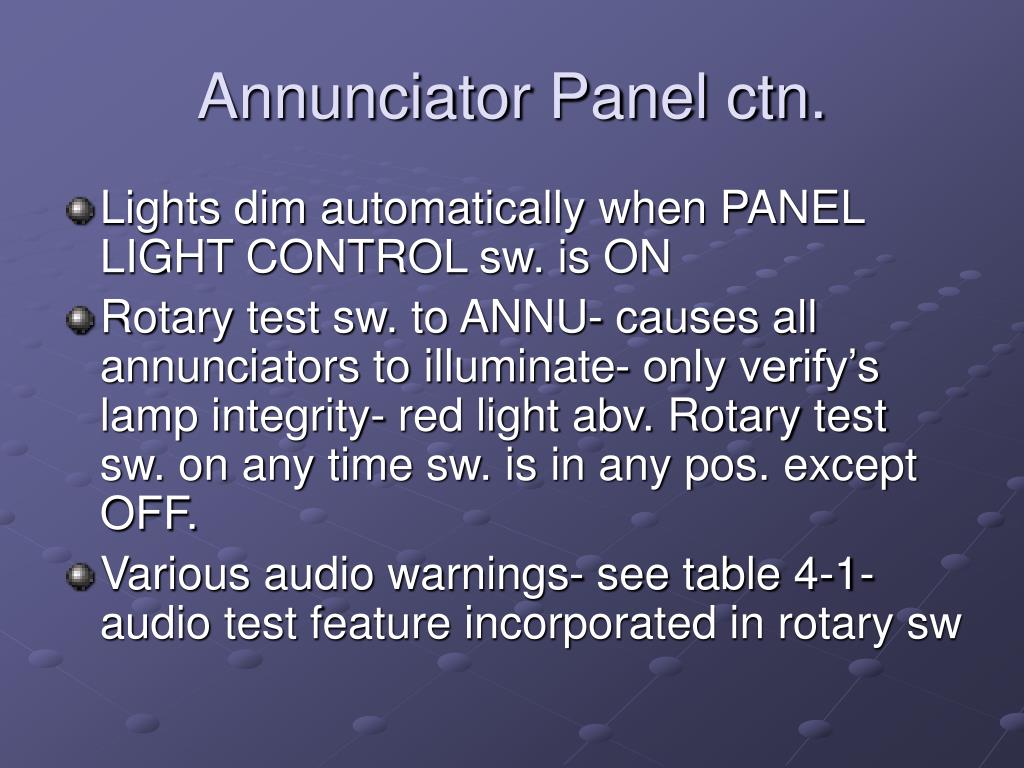 Annunciator Panel ctn.

Lights dim automatically when PANEL LIGHT CONTROL sw. is ON

Rotary test sw. to ANNU- causes all annunciators to illuminate- only verify’s lamp integrity- red light abv. Rotary test sw. on any time sw. is in any pos. except OFF.

Various audio warnings- see table 4-1- audio test feature incorporated in rotary sw